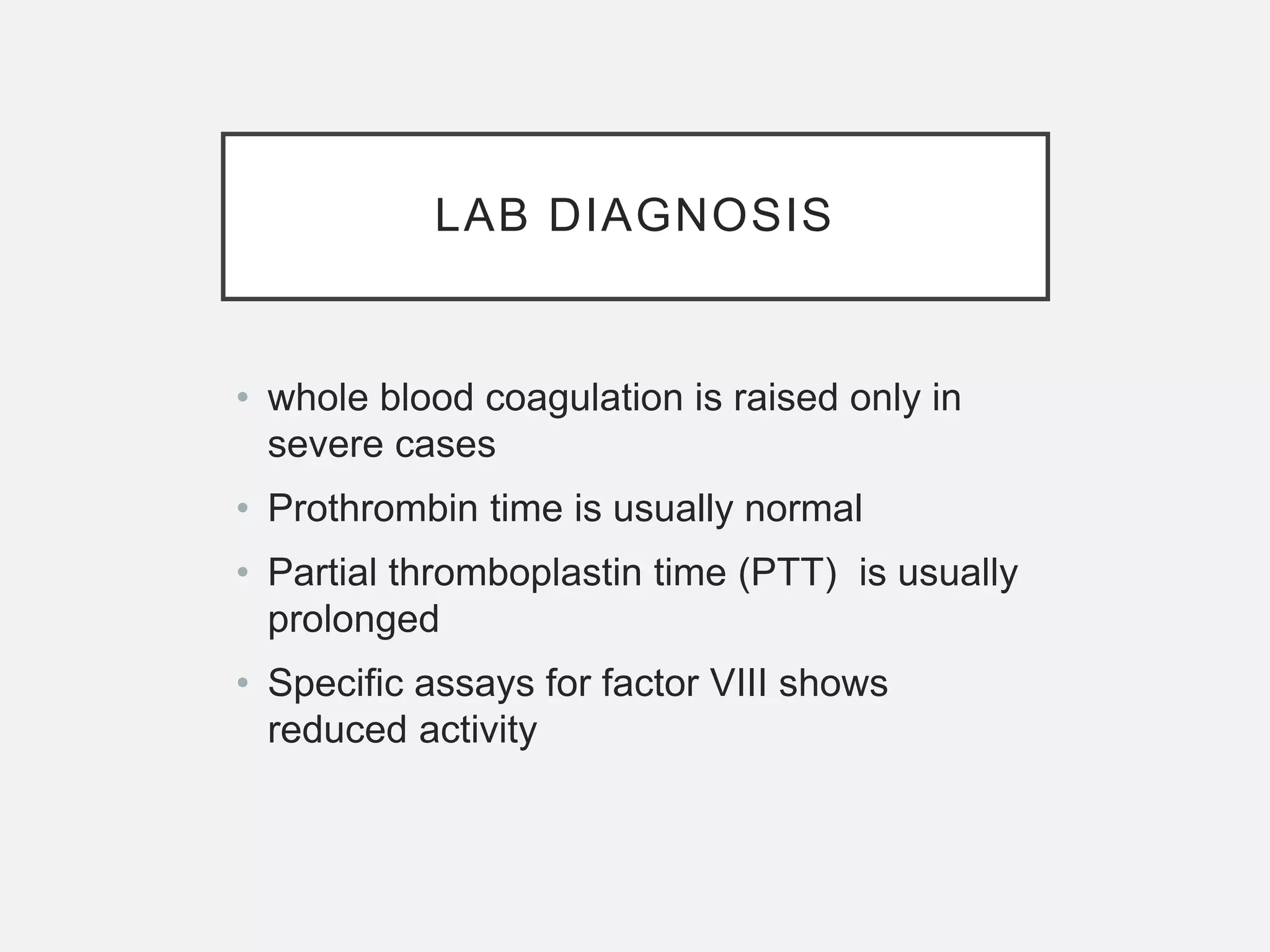 LAB DIAGNOSIS

• whole blood coagulation is raised only in severe cases
• Prothrombin time is usually normal
• Partial thromboplastin time (PTT) is usually prolonged
• Specific assays for factor VIII shows reduced activity